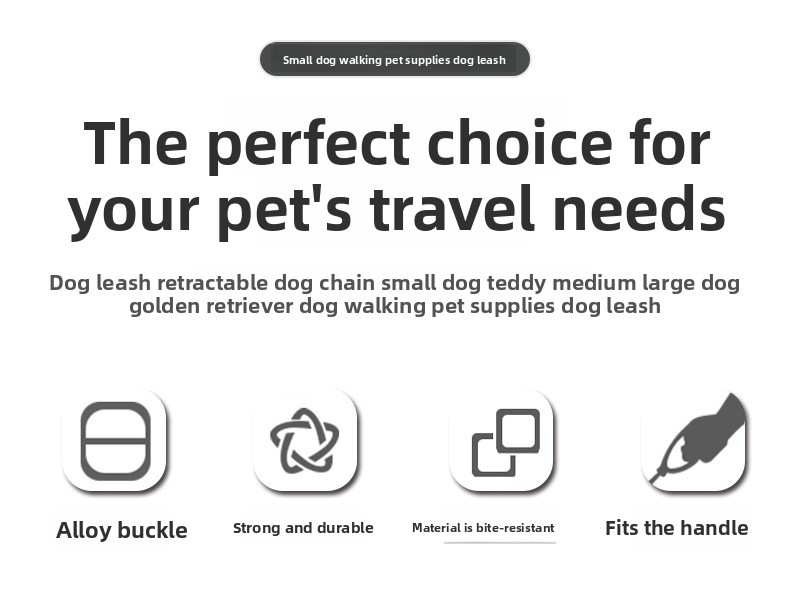 Small dog walking pet supplies dog leash

The perfect choice for your pet's travel needs

Dog leash retractable dog chain small dog teddy medium large dog golden retriever dog walking pet supplies dog leash

Alloy buckle

Strong and durable

Material is bite-resistant

Fits the handle